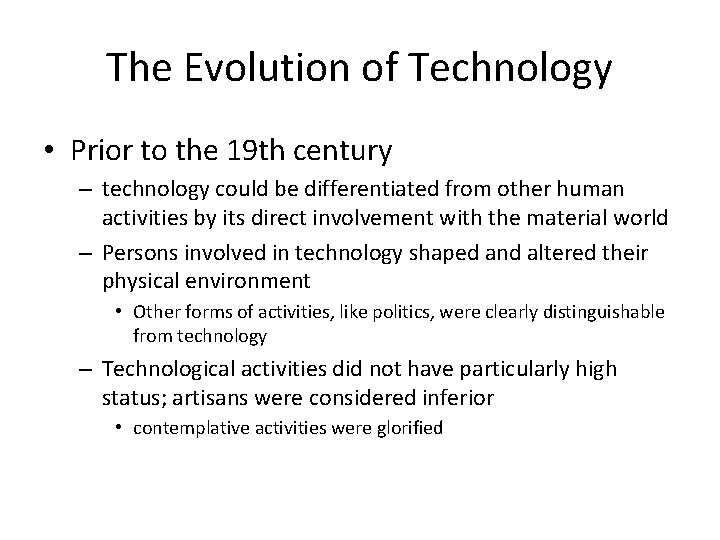 The Evolution of Technology

• Prior to the 19th century

– technology could be differentiated from other human activities by its direct involvement with the material world

– Persons involved in technology shaped and altered their physical environment

• Other forms of activities, like politics, were clearly distinguishable from technology

– Technological activities did not have particularly high status; artisans were considered inferior

• contemplative activities were glorified